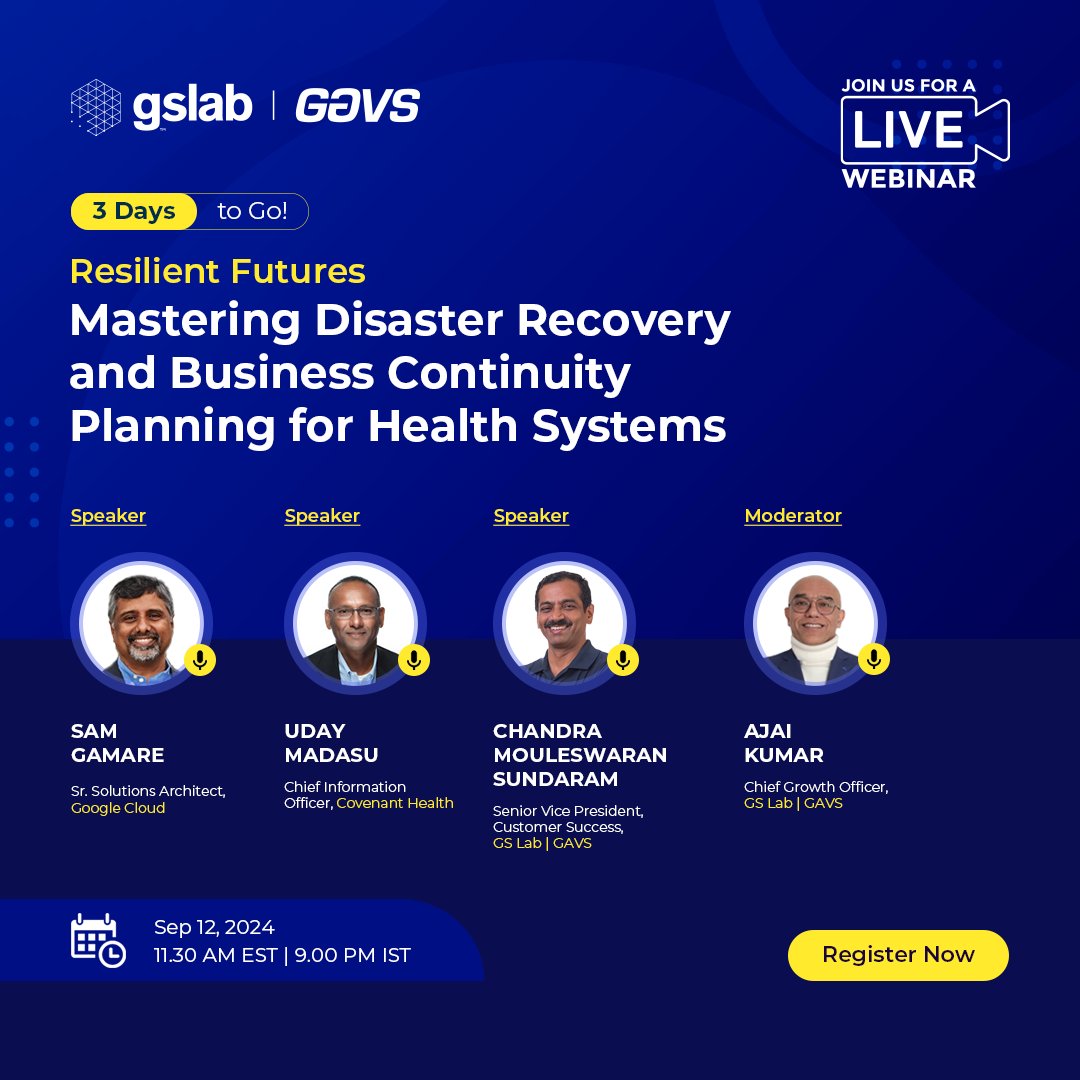 gslab | GAVS

JOIN US FOR A LIVE WEBINAR

3 Days to Go!

Resilient Futures
Mastering Disaster Recovery and Business Continuity Planning for Health Systems

Speaker
SAM GAMARE
Sr. Solutions Architect, Google Cloud

Speaker
UDAY MADASU
Chief Information Officer, Covenant Health

Speaker
CHANDRA MOULESWARAN SUNDARAM
Senior Vice President, Customer Success, GS Lab | GAVS

Moderator
AJAI KUMAR
Chief Growth Officer, GS Lab | GAVS

Sep 12, 2024
11.30 AM EST | 9.00 PM IST

Register Now